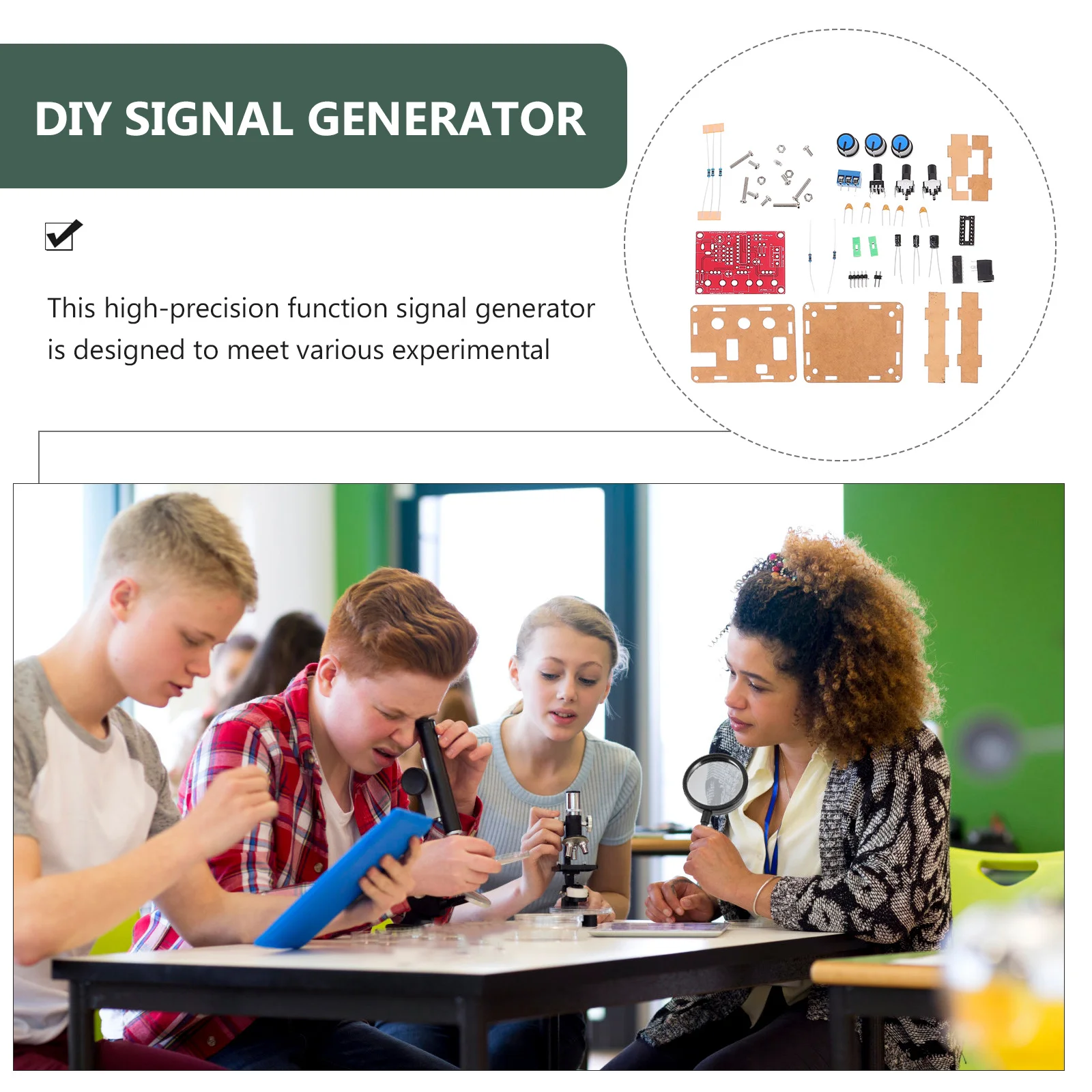 DIY SIGNAL GENERATOR

This high-precision function signal generator is designed to meet various experimental